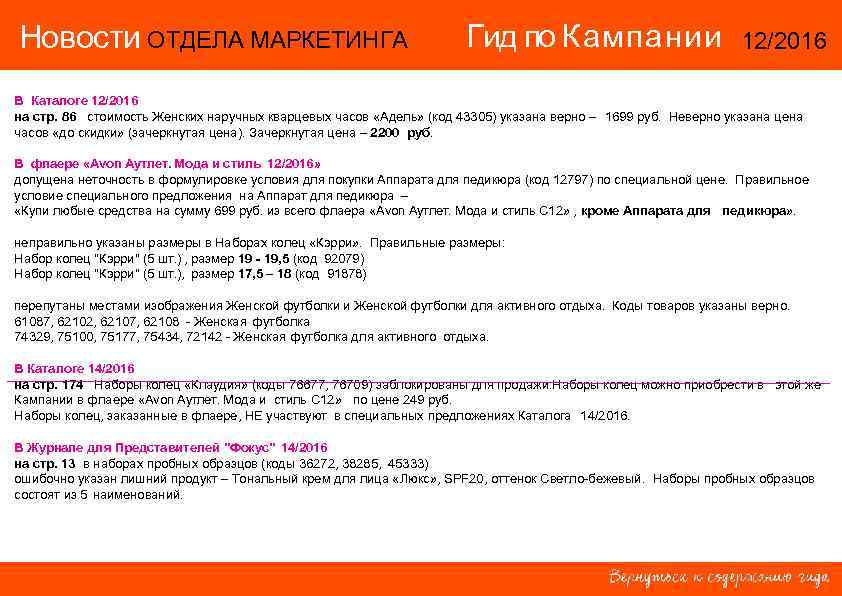 Новости ОТДЕЛА МАРКЕТИНГА Гид по Кампании 12/2016

В Каталоге 12/2016
на стр. 86 стоимость Женских наручных кварцевых часов «Адель» (код 43305) указана верно – 1699 руб. Неверно указана цена часов «до скидки» (зачеркнутая цена). Зачеркнутая цена – 2200 руб.

В флаере «Avon Аутлет. Мода и стиль 12/2016»
допущена неточность в формулировке условия для покупки Аппарата для педикюра (код 12797) по специальной цене. Правильное условие специального предложения на Аппарат для педикюра –
«Купи любые средства на сумму 699 руб. из всего флаера «Avon Аутлет. Мода и стиль С12» , кроме Аппарата для педикюра».

неправильно указаны размеры в Наборах колец «Кэрри». Правильные размеры:
Набор колец "Кэрри" (5 шт.) , размер 19 - 19,5 (код 92079)
Набор колец "Кэрри" (5 шт.), размер 17,5 – 18 (код 91878)

перепутаны местами изображения Женской футболки и Женской футболки для активного отдыха. Коды товаров указаны верно.
61087, 62102, 62107, 62108 - Женская футболка
74329, 75100, 75177, 75434, 72142 - Женская футболка для активного отдыха.

В Каталоге 14/2016
на стр. 174 Наборы колец «Клаудия» (коды 76677, 76709) заблокированы для продажи.Наборы колец можно приобрести в этой же Кампании в флаере «Avon Аутлет. Мода и стиль С12» по цене 249 руб.
Наборы колец, заказанные в флаере, НЕ участвуют в специальных предложениях Каталога 14/2016.

В Журнале для Представителей "Фокус" 14/2016
на стр. 13 в наборах пробных образцов (коды 36272, 38285, 45333)
ошибочно указан лишний продукт – Тональный крем для лица «Люкс», SPF20, оттенок Светло-бежевый. Наборы пробных образцов состоят из 5 наименований.

Вернуться к содержанию гида